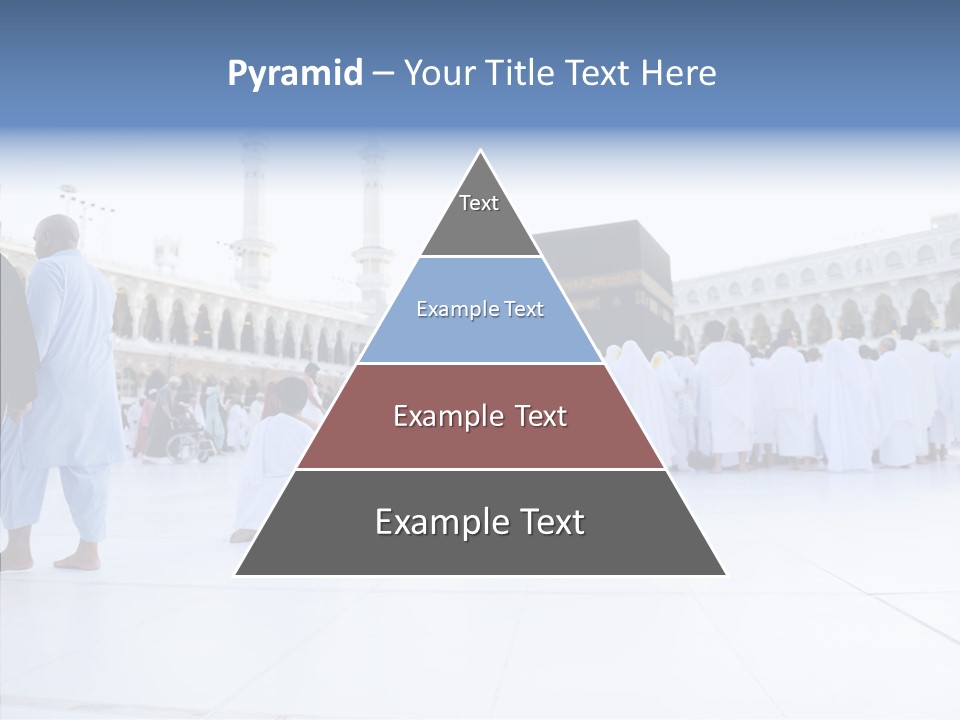 Pyramid – Your Title Text Here

Text

Example Text

Example Text

Example Text